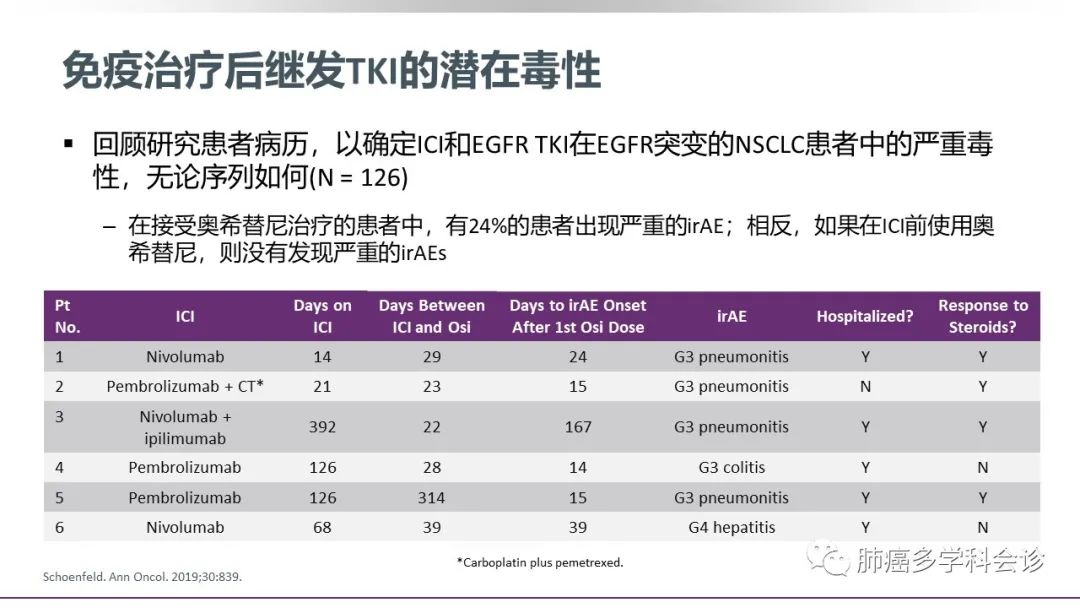 免疫治疗后继发TKI的潜在毒性

▪ 回顾研究患者病历，以确定ICI和EGFR TKI在EGFR突变的NSCLC患者中的严重毒性，无论序列如何(N = 126)

– 在接受奥希替尼治疗的患者中，有24%的患者出现严重的irAE；相反，如果在ICI前使用奥希替尼，则没有发现严重的irAEs

| Pt No. | ICI | Days on ICI | Days Between ICI and Osi | Days to irAE Onset After 1st Osi Dose | irAE | Hospitalized? | Response to Steroids? |
|---|---|---|---|---|---|---|---|
| 1 | Nivolumab | 14 | 29 | 24 | G3 pneumonitis | Y | Y |
| 2 | Pembrolizumab + CT* | 21 | 23 | 15 | G3 pneumonitis | N | Y |
| 3 | Nivolumab + ipilimumab | 392 | 22 | 167 | G3 pneumonitis | Y | Y |
| 4 | Pembrolizumab | 126 | 28 | 14 | G3 colitis | Y | N |
| 5 | Pembrolizumab | 126 | 314 | 15 | G3 pneumonitis | Y | Y |
| 6 | Nivolumab | 68 | 39 | 39 | G4 hepatitis | Y | N |

*Carboplatin plus pemetrexed.

Schoenfeld. Ann Oncol. 2019;30:839.

肺癌多学科会诊